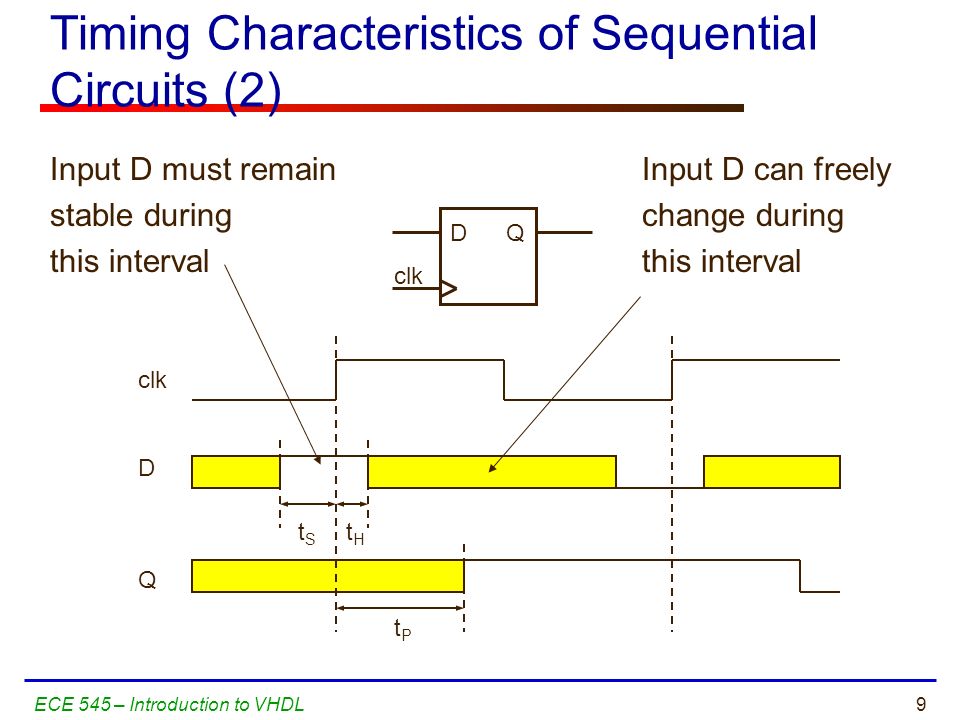 Timing Characteristics of Sequential Circuits (2)

Input D must remain stable during this interval

Input D can freely change during this interval

D Q
clk

clk

D

$t_S$ $t_H$

Q

$t_P$

ECE 545 – Introduction to VHDL

9